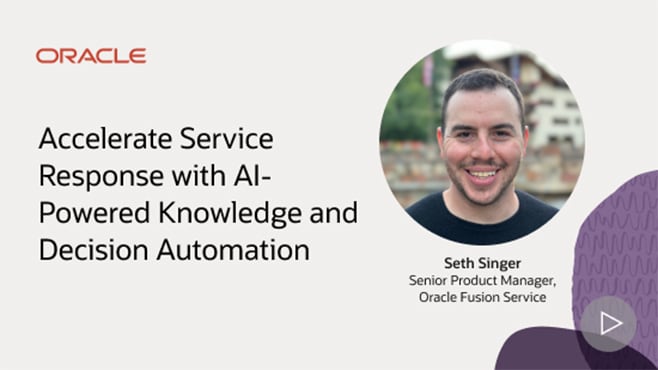 ORACLE

Accelerate Service Response with AI-Powered Knowledge and Decision Automation

Seth Singer
Senior Product Manager, Oracle Fusion Service